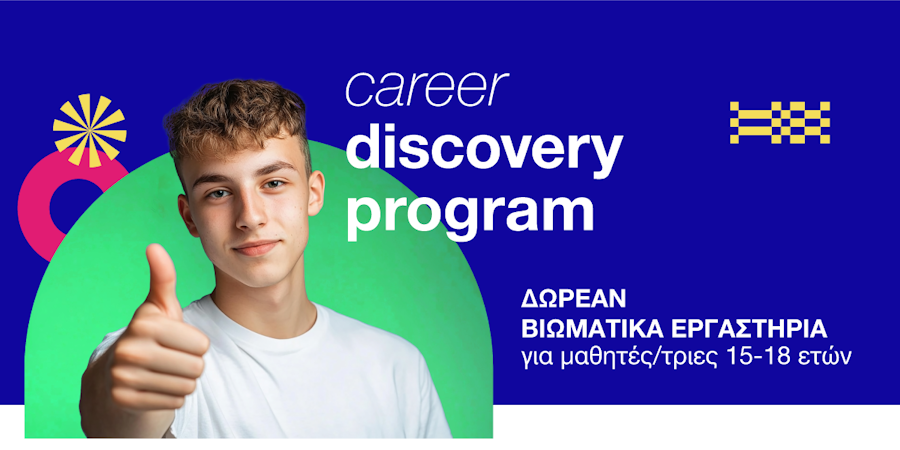 career
discovery
program

ΔΩΡΕΑΝ
ΒΙΩΜΑΤΙΚΑ ΕΡΓΑΣΤΗΡΙΑ
για μαθητές/τριες 15-18 ετών